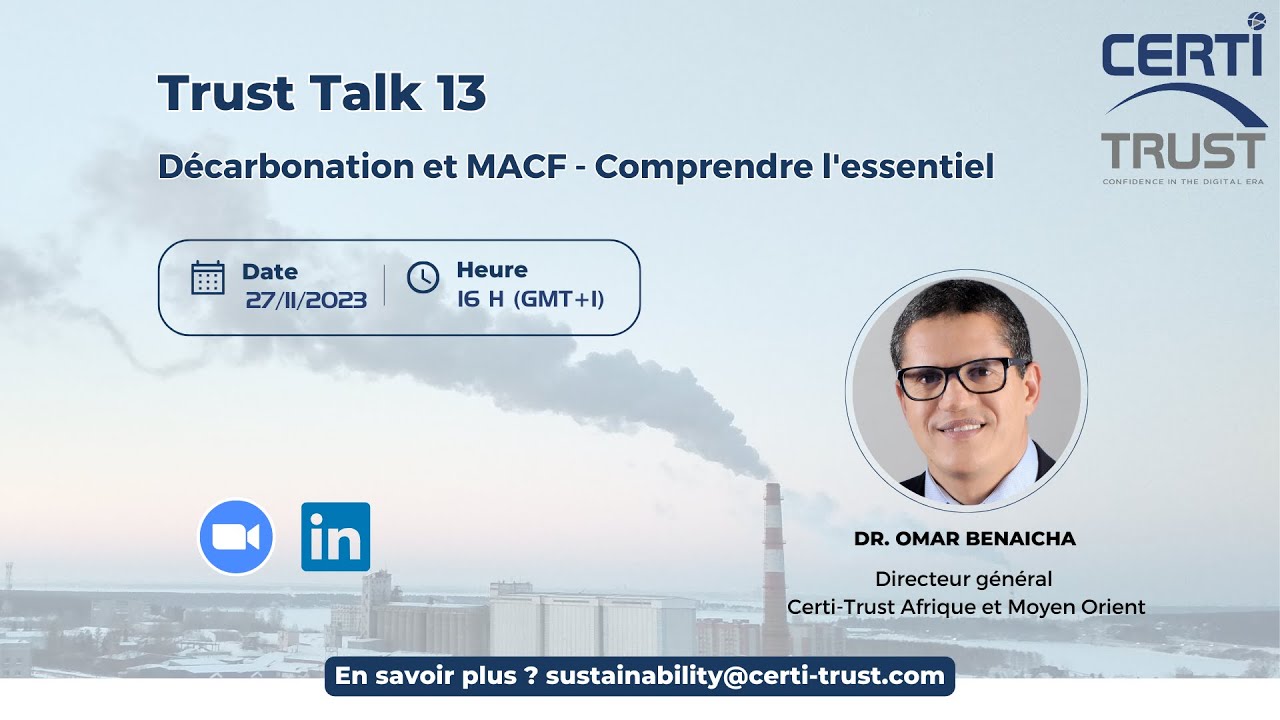 CERTI TRUST
CONFIDENCE IN THE DIGITAL ERA

Trust Talk 13

Décarbonation et MACF - Comprendre l'essentiel

Date
27/11/2023

Heure
16 H (GMT+1)

in

DR. OMAR BENAICHA

Directeur général
Certi-Trust Afrique et Moyen Orient

En savoir plus ? sustainability@certi-trust.com